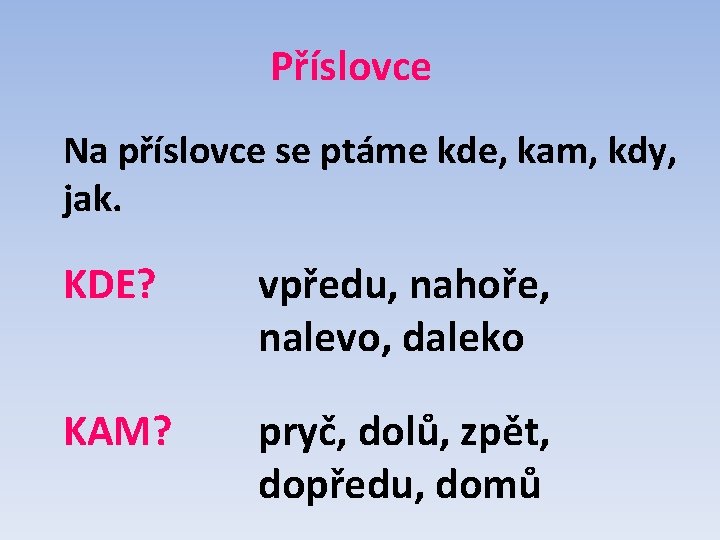 Příslovce

Na příslovce se ptáme kde, kam, kdy, jak.

KDE? vpředu, nahoře, nalevo, daleko

KAM? pryč, dolů, zpět, dopředu, domů